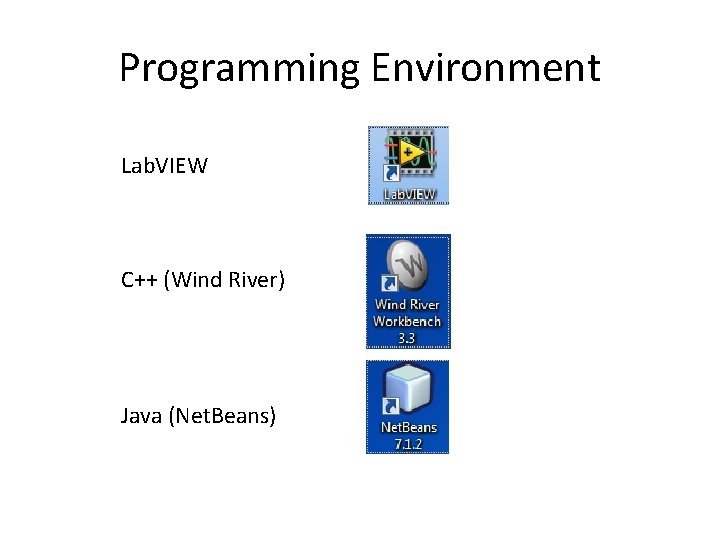 Programming Environment

LabVIEW

LabVIEW

C++ (Wind River)

Wind River Workbench 3.3

Java (NetBeans)

NetBeans 7.1.2